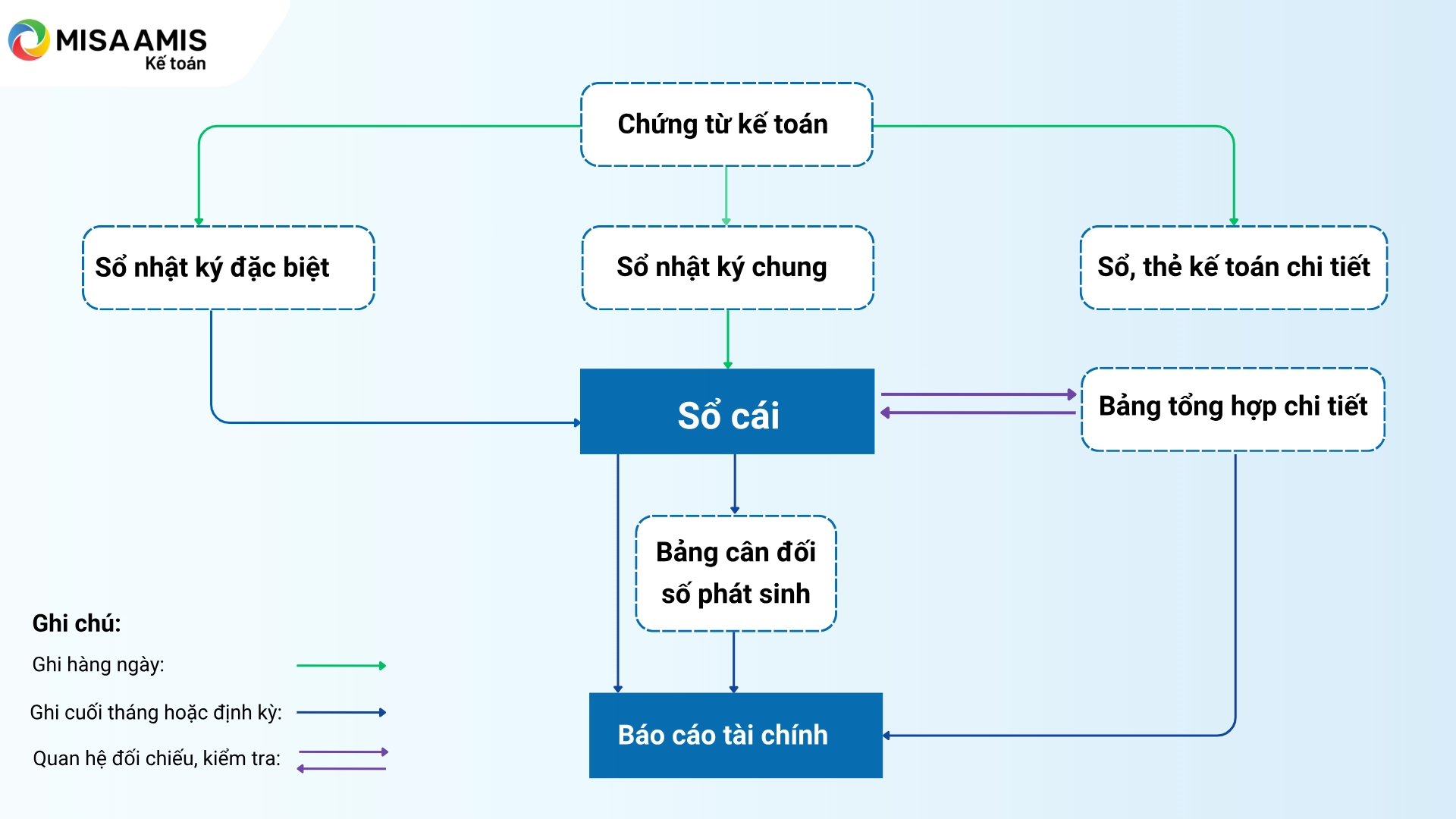 MISA AMIS
Kế toán

Chứng từ kế toán

Sổ nhật ký đặc biệt

Sổ nhật ký chung

Sổ, thẻ kế toán chi tiết

Sổ cái

Bảng tổng hợp chi tiết

Bảng cân đối số phát sinh

Báo cáo tài chính

Ghi chú:
Ghi hàng ngày:
Ghi cuối tháng hoặc định kỳ:
Quan hệ đối chiếu, kiểm tra: